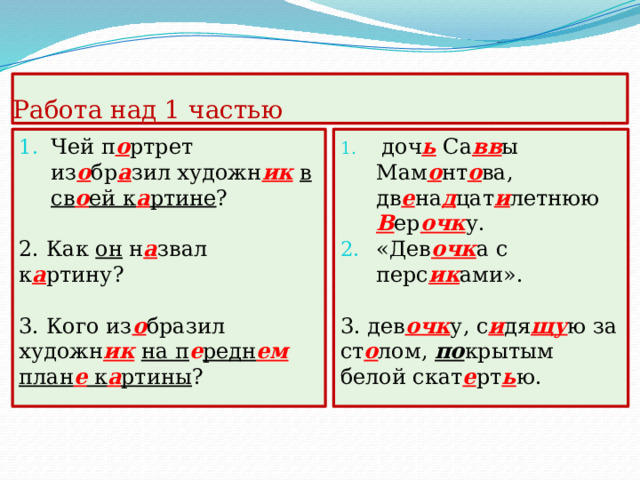 Работа над 1 частью

1. Чей портрет изобразил художник в своей картине?

2. Как он назвал картину?

3. Кого изобразил художник на переднем плане картины?

1. дочь Саввы Мамонтова, двенадцатилетнюю Верочку.
2. «Девочка с персиками».

3. девочку, сидящую за столом, покрытым белой скатертью.